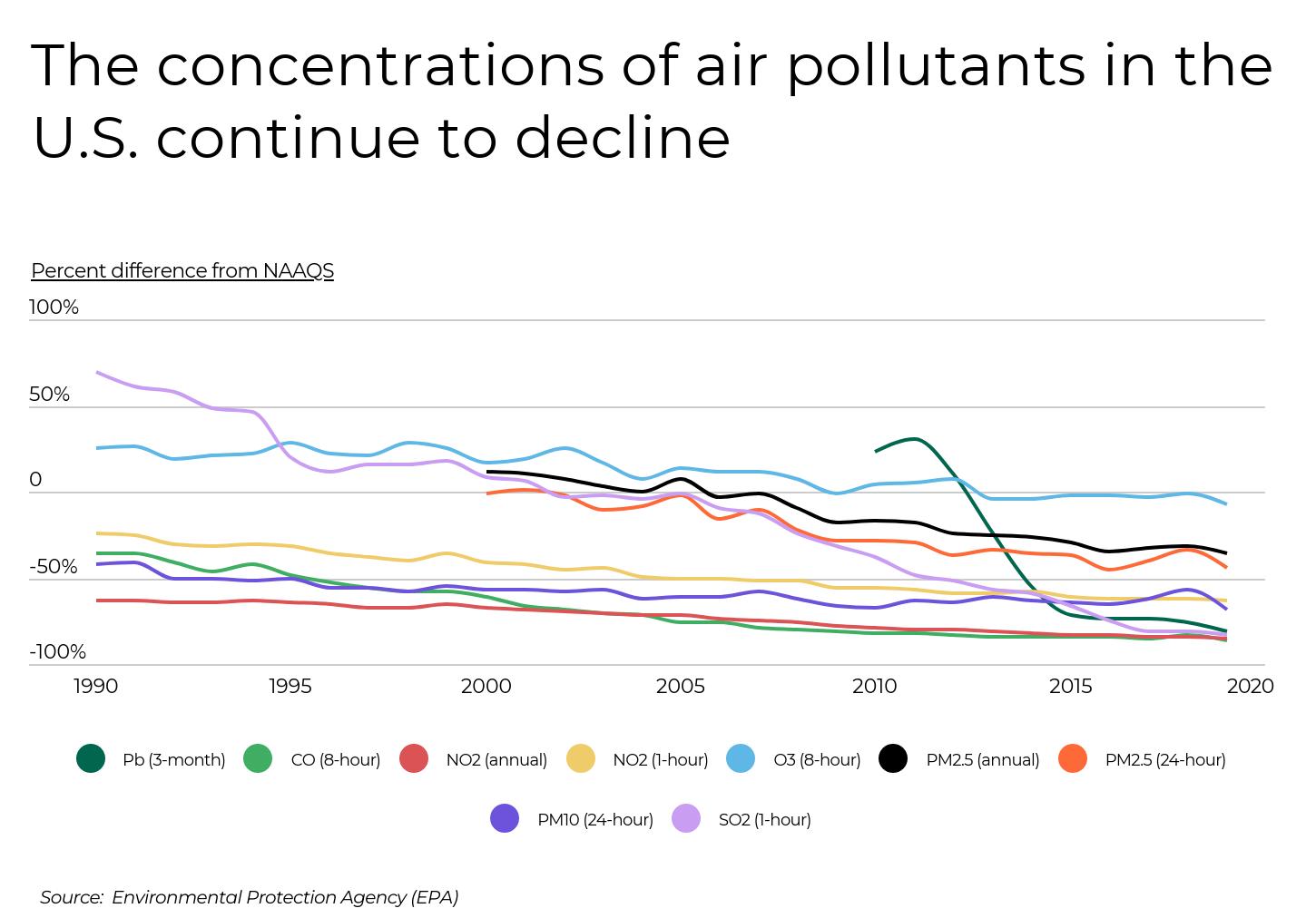 The concentrations of air pollutants in the U.S. continue to decline

Percent difference from NAAQS

100%

50%

0

-50%

-100%

1990
1995
2000
2005
2010
2015
2020

Pb (3-month)
CO (8-hour)
NO2 (annual)
NO2 (1-hour)
O3 (8-hour)
PM2.5 (annual)
PM2.5 (24-hour)
PM10 (24-hour)
SO2 (1-hour)

Source: Environmental Protection Agency (EPA)